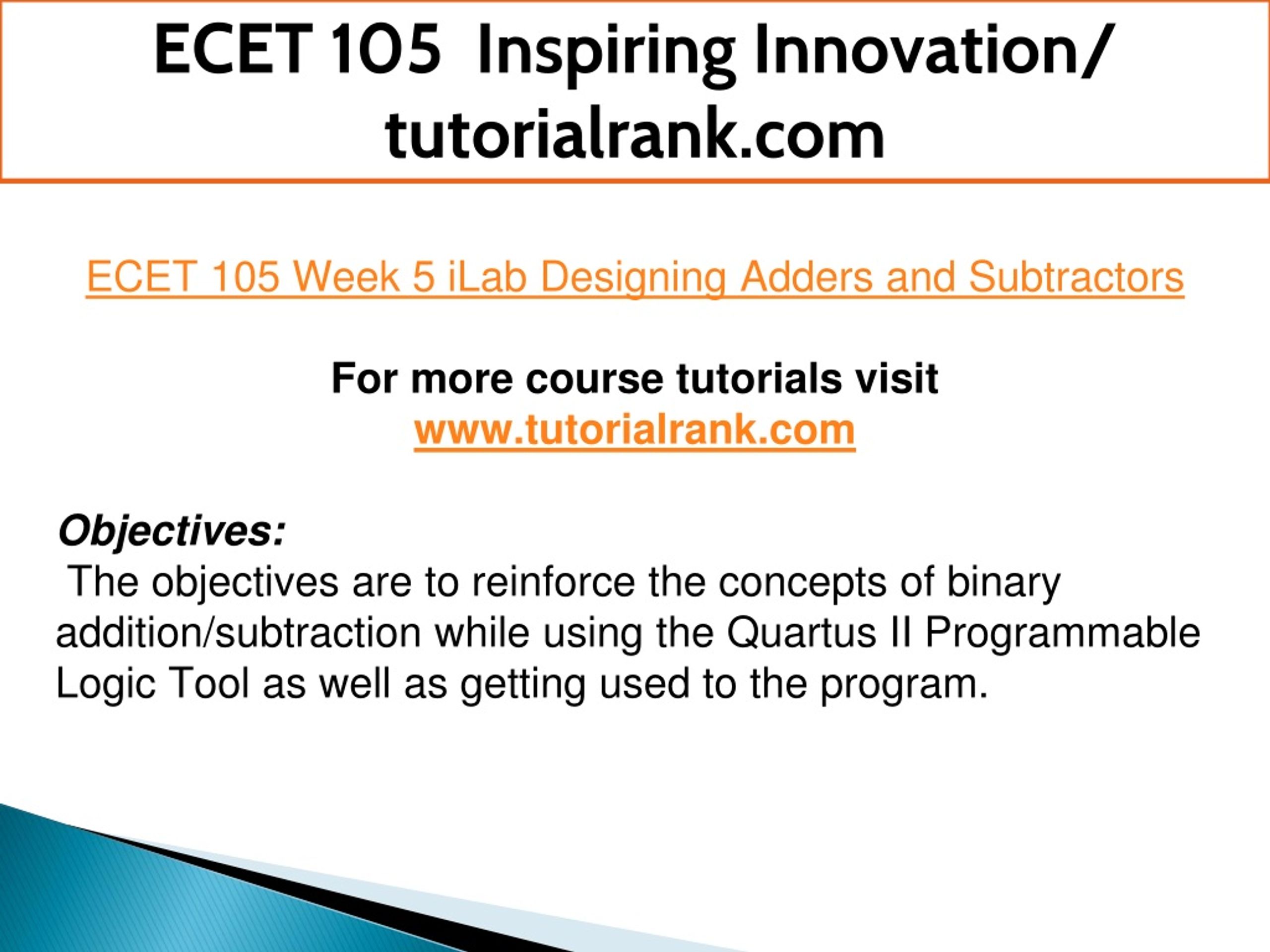 ECET 105 Inspiring Innovation/ tutorialrank.com

ECET 105 Week 5 iLab Designing Adders and Subtractors

For more course tutorials visit
www.tutorialrank.com

Objectives:
The objectives are to reinforce the concepts of binary addition/subtraction while using the Quartus II Programmable Logic Tool as well as getting used to the program.